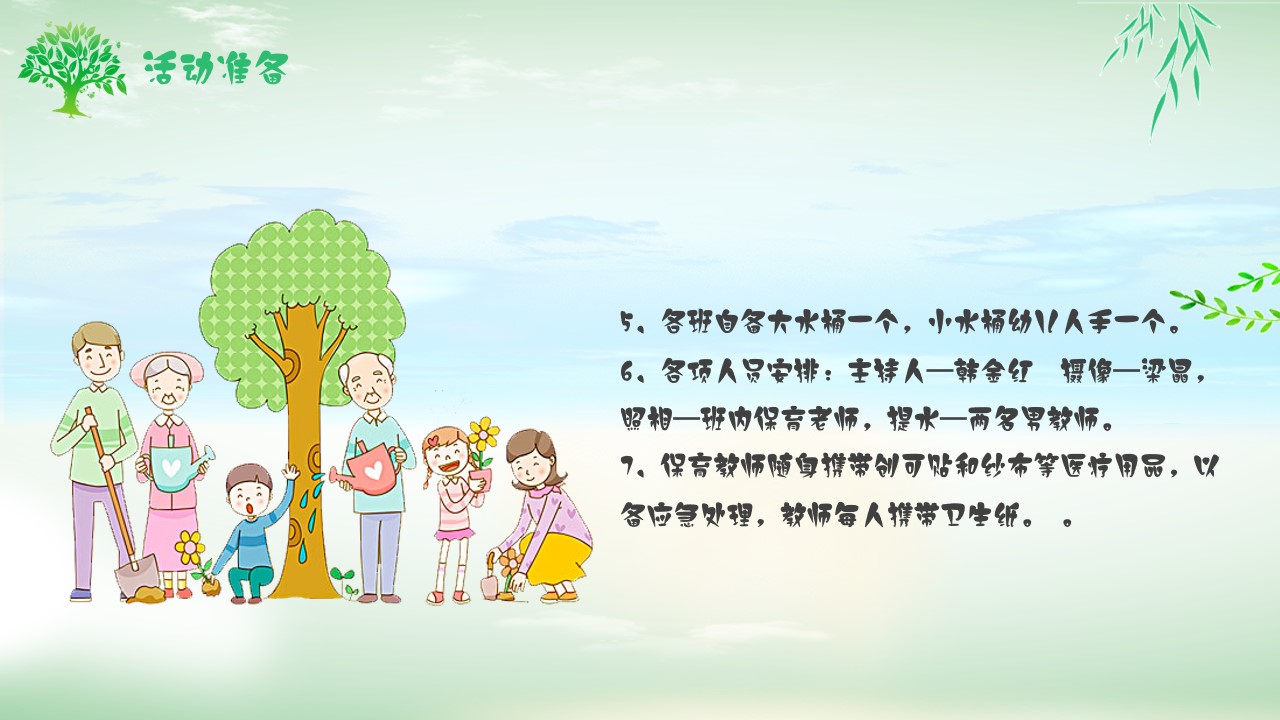 活动准备

5、各班自备大水桶一个，小水桶幼儿人手一个。

6、各项人员安排：主持人—韩金红　摄像—梁晶，照相—班内保育老师，提水—两名男教师。

7、保育教师随身携带创可贴和纱布等医疗用品，以备应急处理，教师每人携带卫生纸。　。